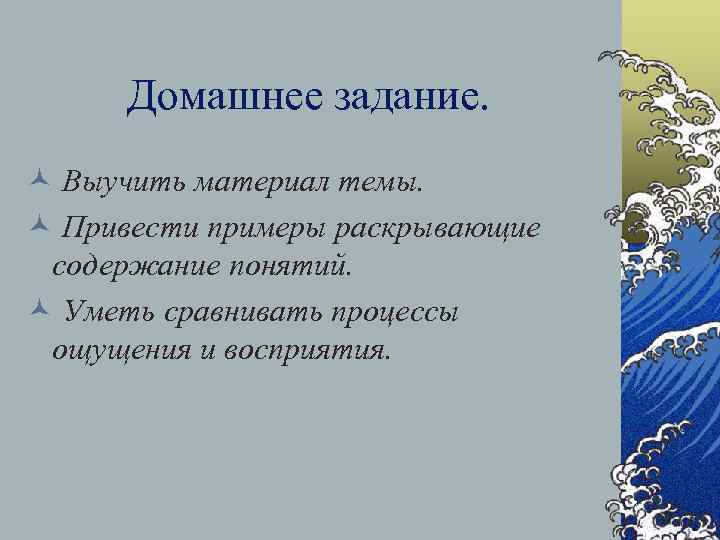 Домашнее задание.

Выучить материал темы.

Привести примеры раскрывающие содержание понятий.

Уметь сравнивать процессы ощущения и восприятия.